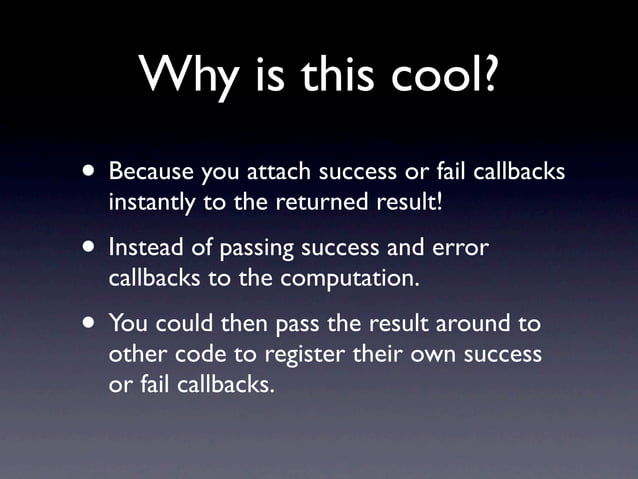 Why is this cool?

• Because you attach success or fail callbacks instantly to the returned result!

• Instead of passing success and error callbacks to the computation.

• You could then pass the result around to other code to register their own success or fail callbacks.